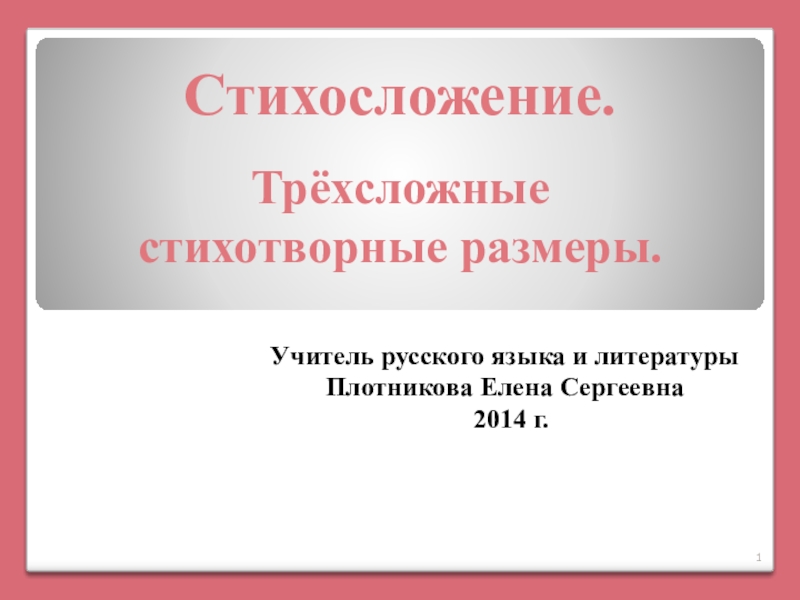 Стихосложение.

Трёхсложные стихотворные размеры.

Учитель русского языка и литературы
Плотникова Елена Сергеевна
2014 г.

1